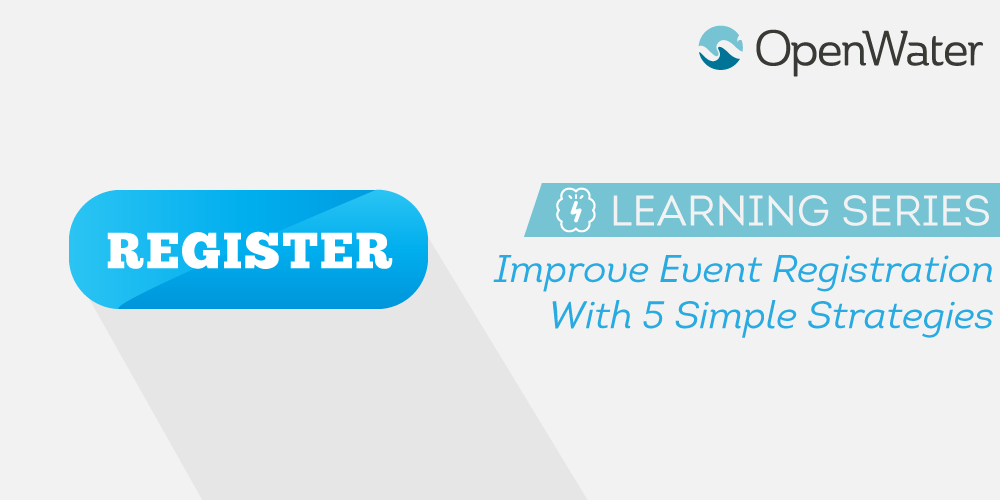 OpenWater

REGISTER

LEARNING SERIES

Improve Event Registration With 5 Simple Strategies